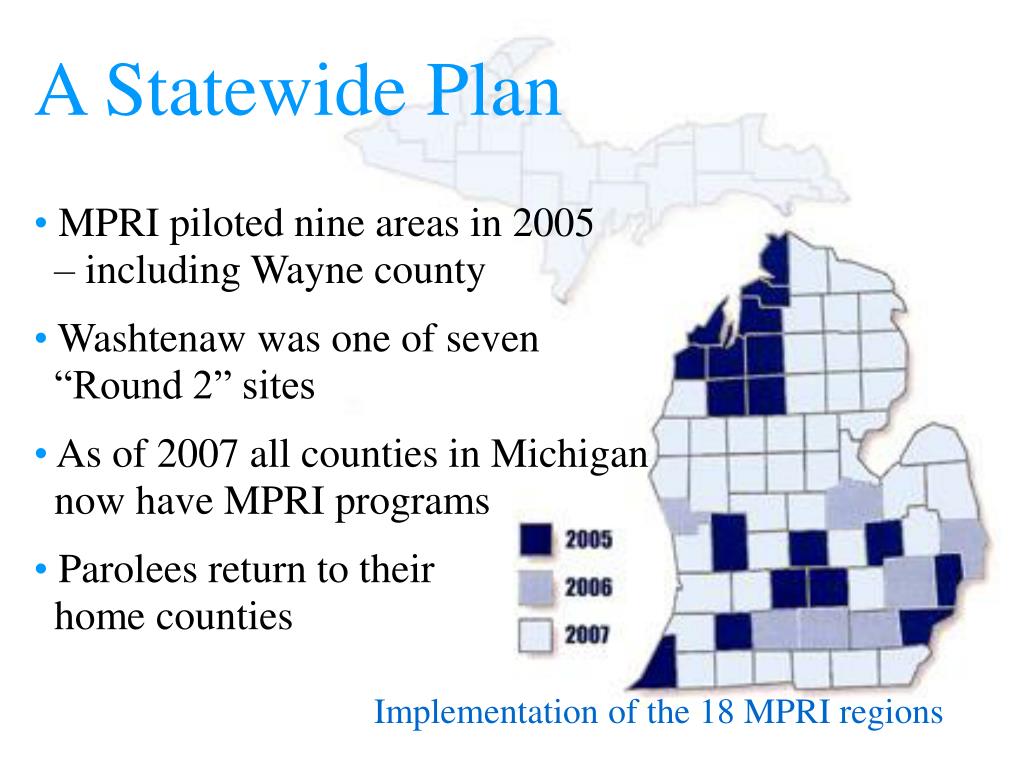 A Statewide Plan

• MPRI piloted nine areas in 2005 – including Wayne county

• Washtenaw was one of seven “Round 2” sites

• As of 2007 all counties in Michigan now have MPRI programs

• Parolees return to their home counties

2005
2006
2007

Implementation of the 18 MPRI regions